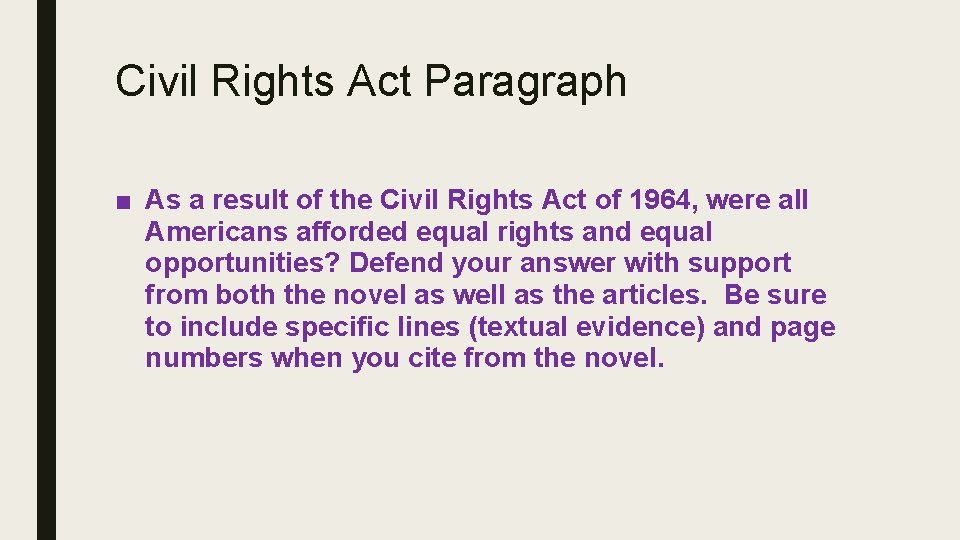 Civil Rights Act Paragraph

■ As a result of the Civil Rights Act of 1964, were all Americans afforded equal rights and equal opportunities? Defend your answer with support from both the novel as well as the articles. Be sure to include specific lines (textual evidence) and page numbers when you cite from the novel.